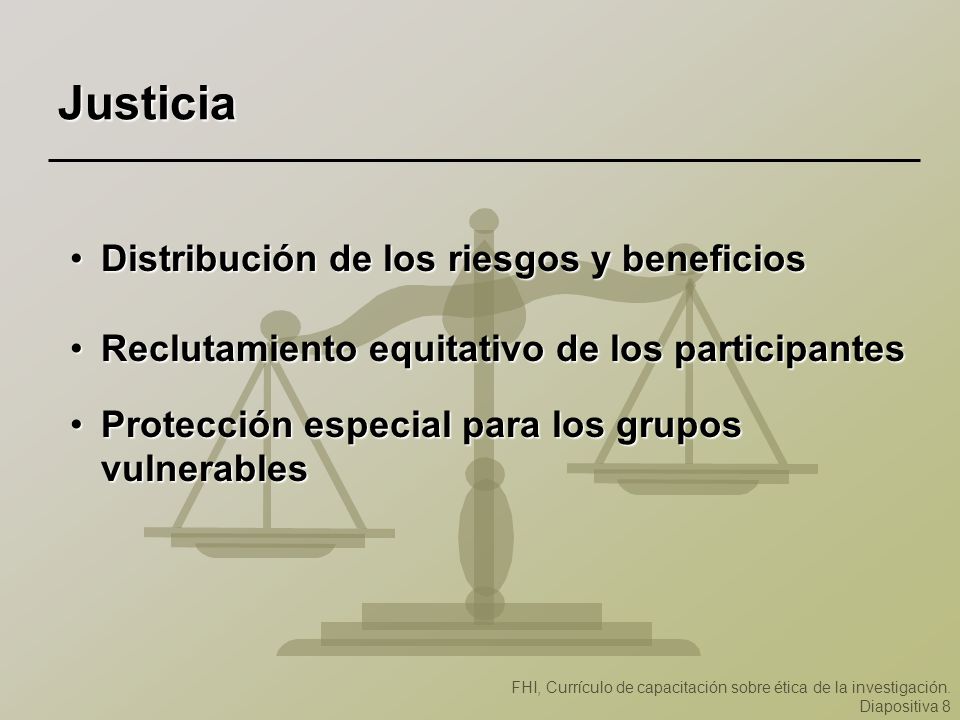 Justicia

• Distribución de los riesgos y beneficios

• Reclutamiento equitativo de los participantes

• Protección especial para los grupos vulnerables

FHI, Currículo de capacitación sobre ética de la investigación.
Diapositiva 8